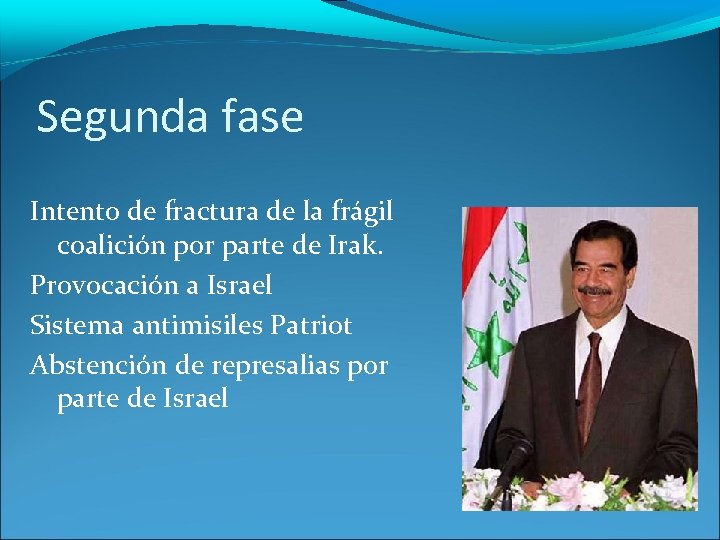 Segunda fase

Intento de fractura de la frágil coalición por parte de Irak.

Provocación a Israel

Sistema antimisiles Patriot

Abstención de represalias por parte de Israel